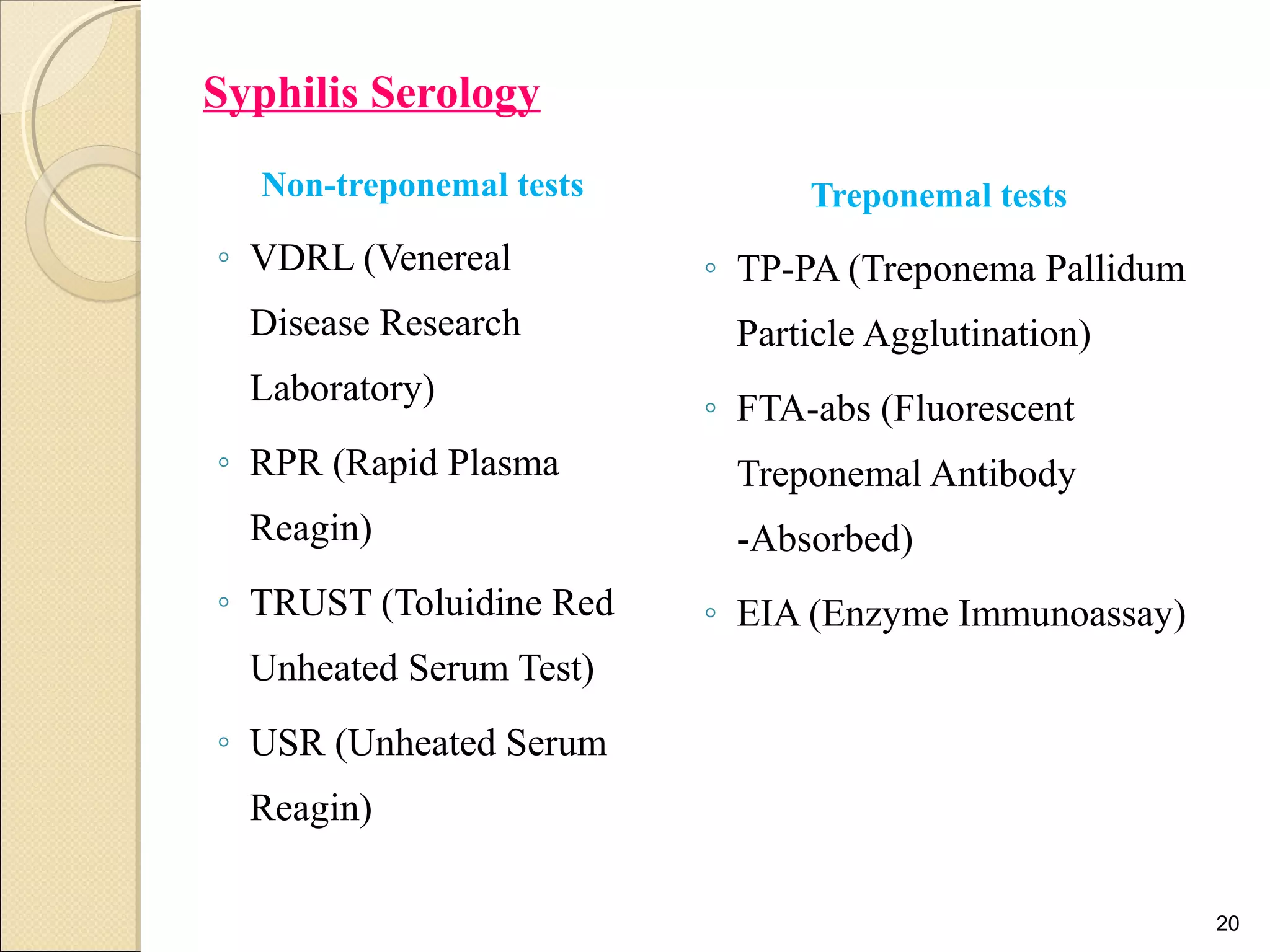 Syphilis Serology

Non-treponemal tests

◦ VDRL (Venereal Disease Research Laboratory)

◦ RPR (Rapid Plasma Reagin)

◦ TRUST (Toluidine Red Unheated Serum Test)

◦ USR (Unheated Serum Reagin)

Treponemal tests

◦ TP-PA (Treponema Pallidum Particle Agglutination)

◦ FTA-abs (Fluorescent Treponemal Antibody -Absorbed)

◦ EIA (Enzyme Immunoassay)

20